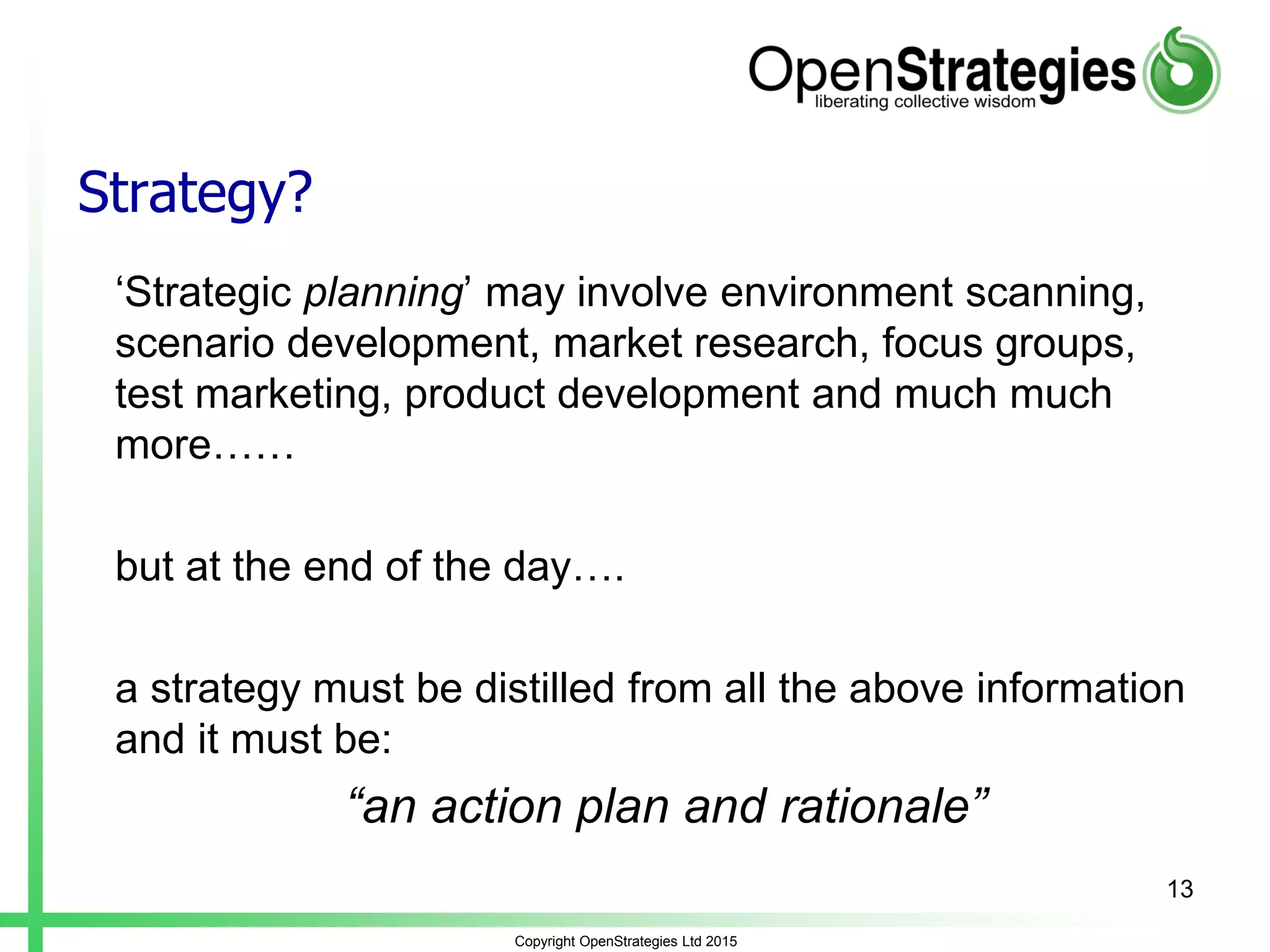 OpenStrategies
liberating collective wisdom

Strategy?

‘Strategic planning’ may involve environment scanning, scenario development, market research, focus groups, test marketing, product development and much much more……

but at the end of the day….

a strategy must be distilled from all the above information and it must be:

“an action plan and rationale”

13

Copyright OpenStrategies Ltd 2015